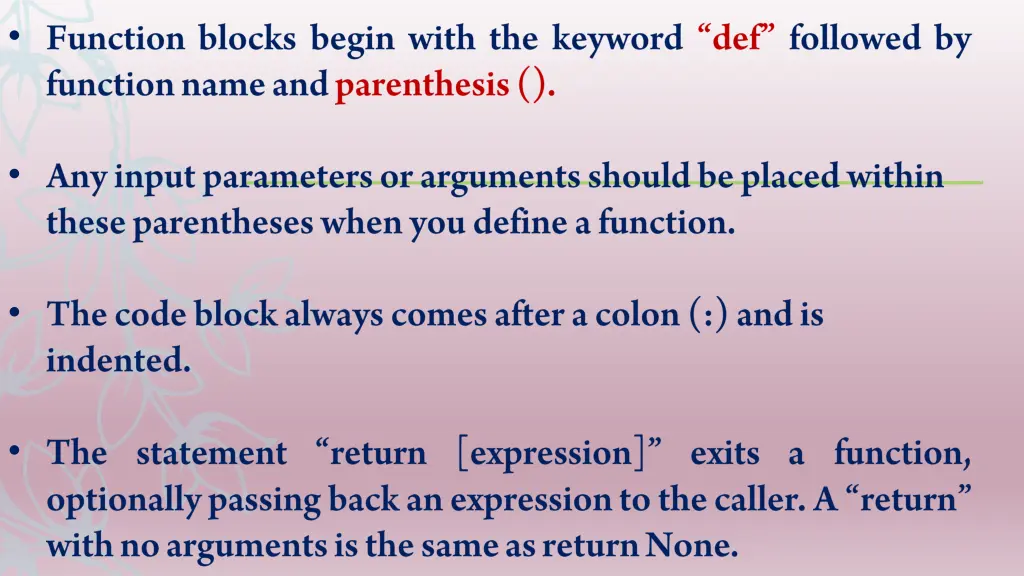 • Function blocks begin with the keyword “def” followed by function name and parenthesis ().

• Any input parameters or arguments should be placed within these parentheses when you define a function.

• The code block always comes after a colon (:) and is indented.

• The statement “return [expression]” exits a function, optionally passing back an expression to the caller. A “return” with no arguments is the same as return None.